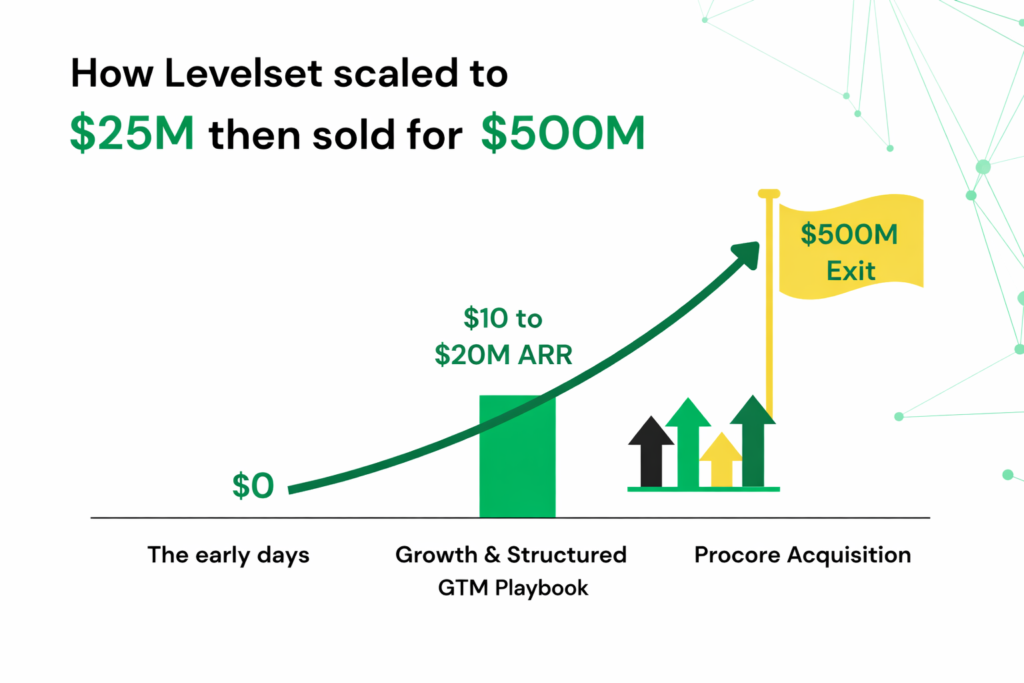 How Levelset scaled to
$25M then sold for $500M

$500M Exit

$10 to $20M ARR

$0

The early days

Growth & Structured GTM Playbook

Procore Acquisition